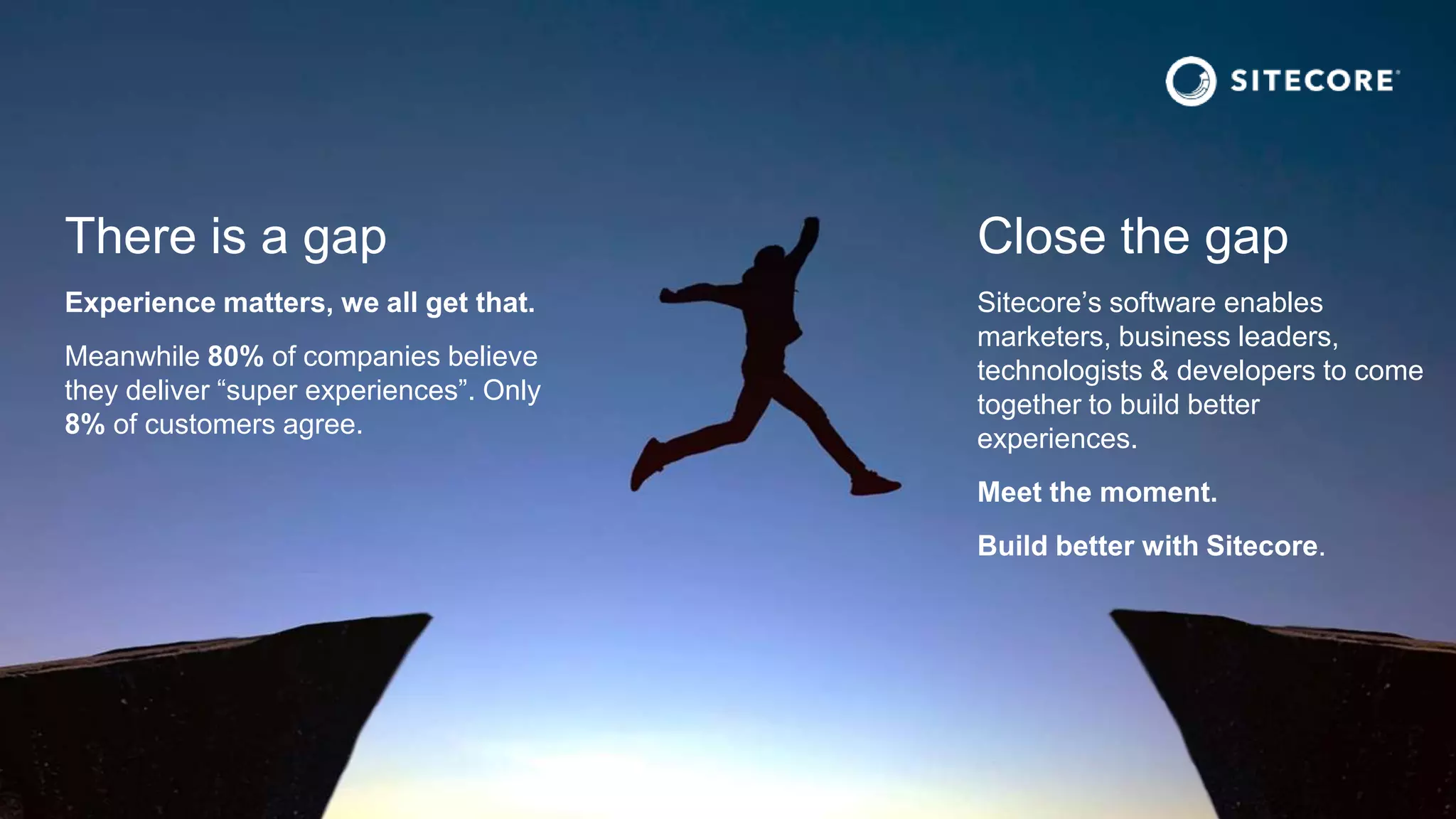 SITECORE

There is a gap

Experience matters, we all get that.

Meanwhile 80% of companies believe they deliver “super experiences”. Only 8% of customers agree.

Close the gap

Sitecore’s software enables marketers, business leaders, technologists & developers to come together to build better experiences.

Meet the moment.

Build better with Sitecore.